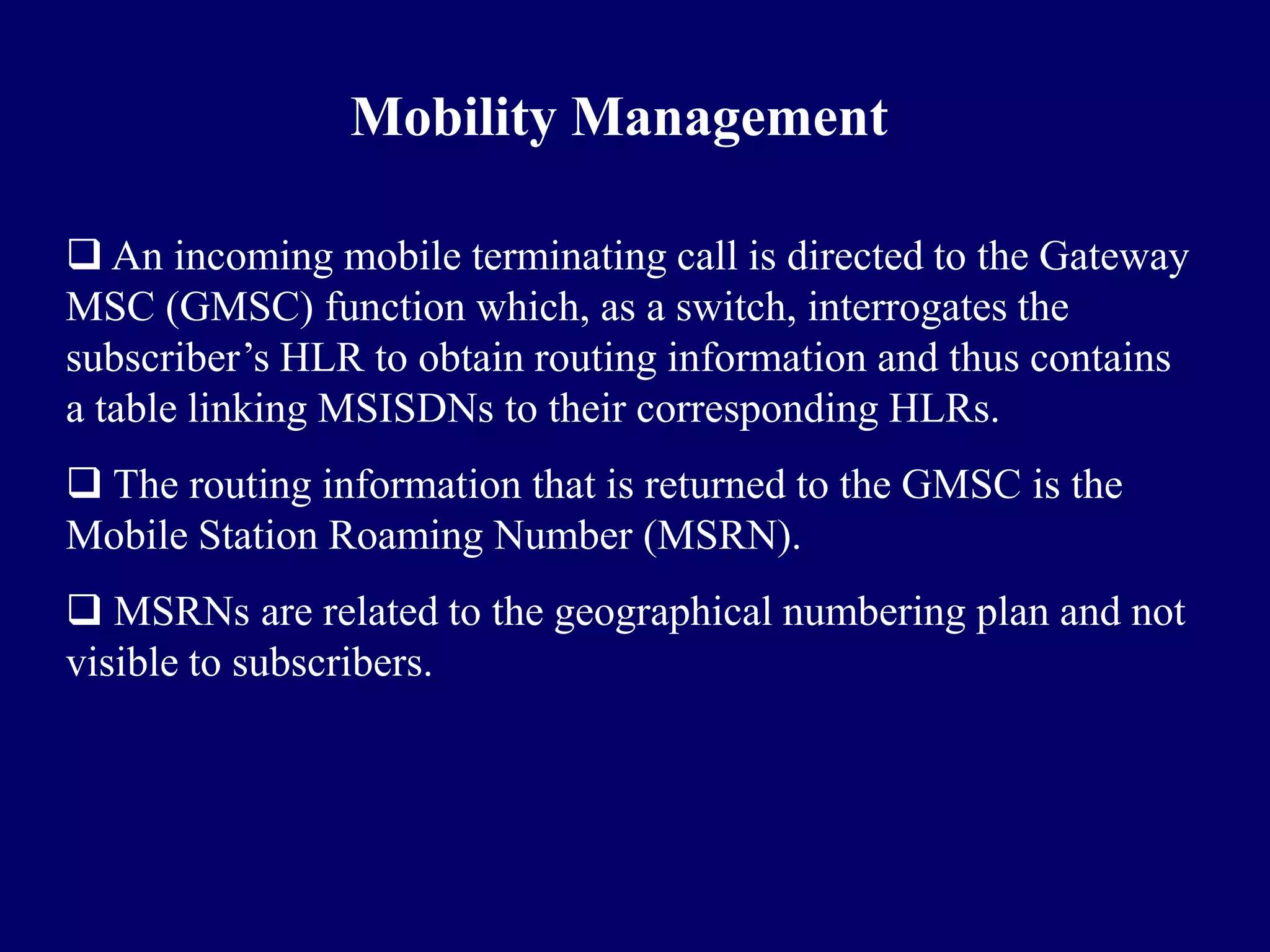 Mobility Management

❑ An incoming mobile terminating call is directed to the Gateway MSC (GMSC) function which, as a switch, interrogates the subscriber’s HLR to obtain routing information and thus contains a table linking MSISDNs to their corresponding HLRs.

❑ The routing information that is returned to the GMSC is the Mobile Station Roaming Number (MSRN).

❑ MSRNs are related to the geographical numbering plan and not visible to subscribers.